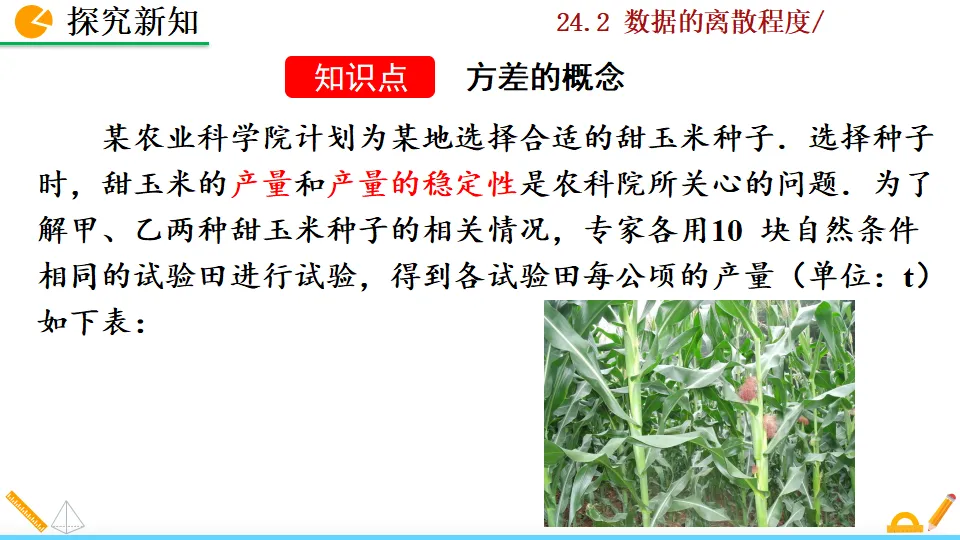 探究新知

24.2 数据的离散程度/

知识点 方差的概念

某农业科学院计划为某地选择合适的甜玉米种子．选择种子时，甜玉米的产量和产量的稳定性是农科院所关心的问题．为了解甲、乙两种甜玉米种子的相关情况，专家各用10 块自然条件相同的试验田进行试验，得到各试验田每公顷的产量（单位：t）如下表：